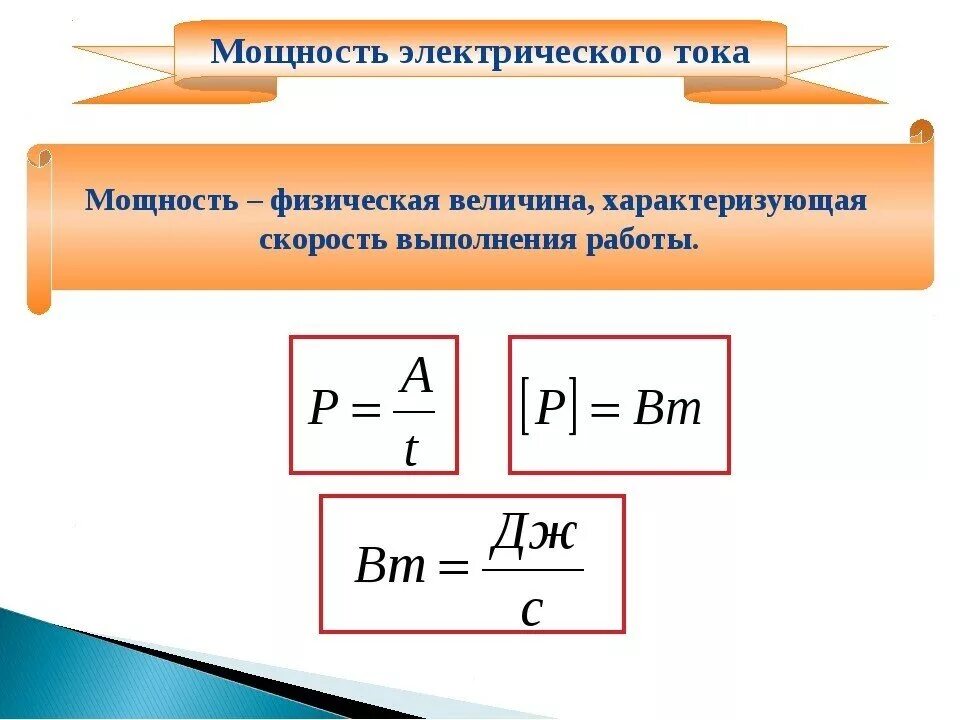 Мощность электрического тока

Мощность – физическая величина, характеризующая скорость выполнения работы.

$P = \frac{A}{t}$

$[P] = Вт$

$Вт = \frac{Дж}{с}$